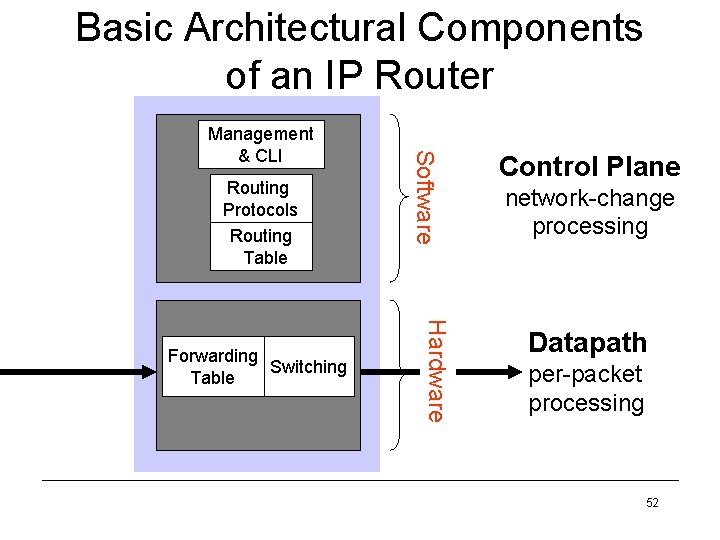 Basic Architectural Components of an IP Router

Management & CLI

Routing Protocols

Routing Table

Software

Control Plane
network-change processing

Forwarding Table

Switching

Hardware

Datapath
per-packet processing

52